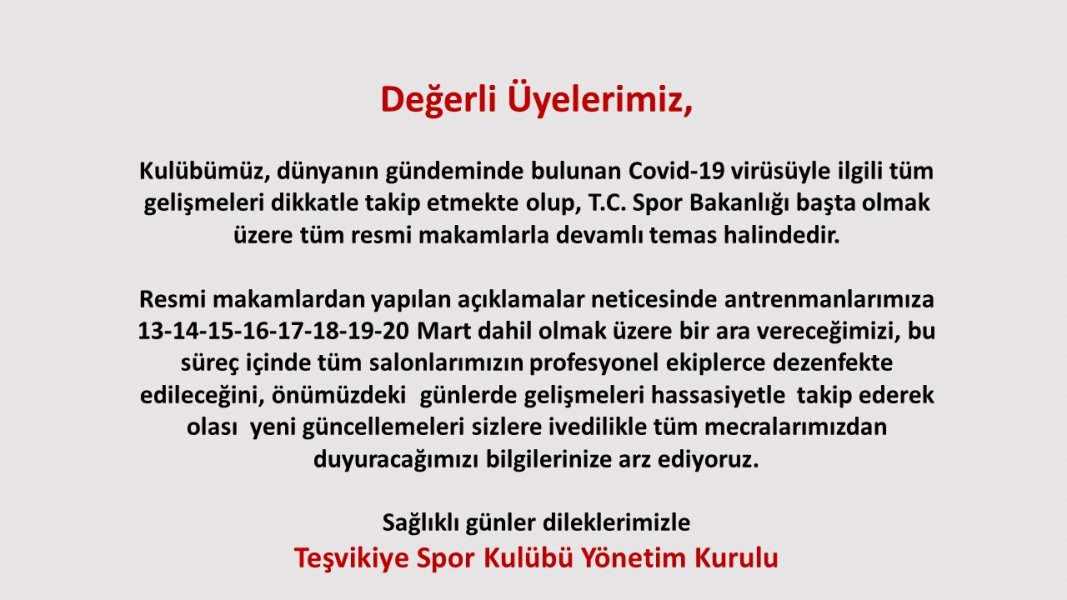 Değerli Üyelerimiz,

Kulübümüz, dünyanın gündeminde bulunan Covid-19 virüsüyle ilgili tüm gelişmeleri dikkatle takip etmekte olup, T.C. Spor Bakanlığı başta olmak üzere tüm resmi makamlarla devamlı temas halindedir.

Resmi makamlardan yapılan açıklamalar neticesinde antrenmanlarımıza 13-14-15-16-17-18-19-20 Mart dahil olmak üzere bir ara vereceğimizi, bu süreç içinde tüm salonlarımızın profesyonel ekiplerce dezenfekte edileceğini, önümüzdeki günlerde gelişmeleri hassasiyetle takip ederek olası yeni güncellemeleri sizlere ivedilikle tüm mecralarımızdan duyuracağımızı bilgilerinize arz ediyoruz.

Sağlıklı günler dileklerimizle
Teşvikiye Spor Kulübü Yönetim Kurulu